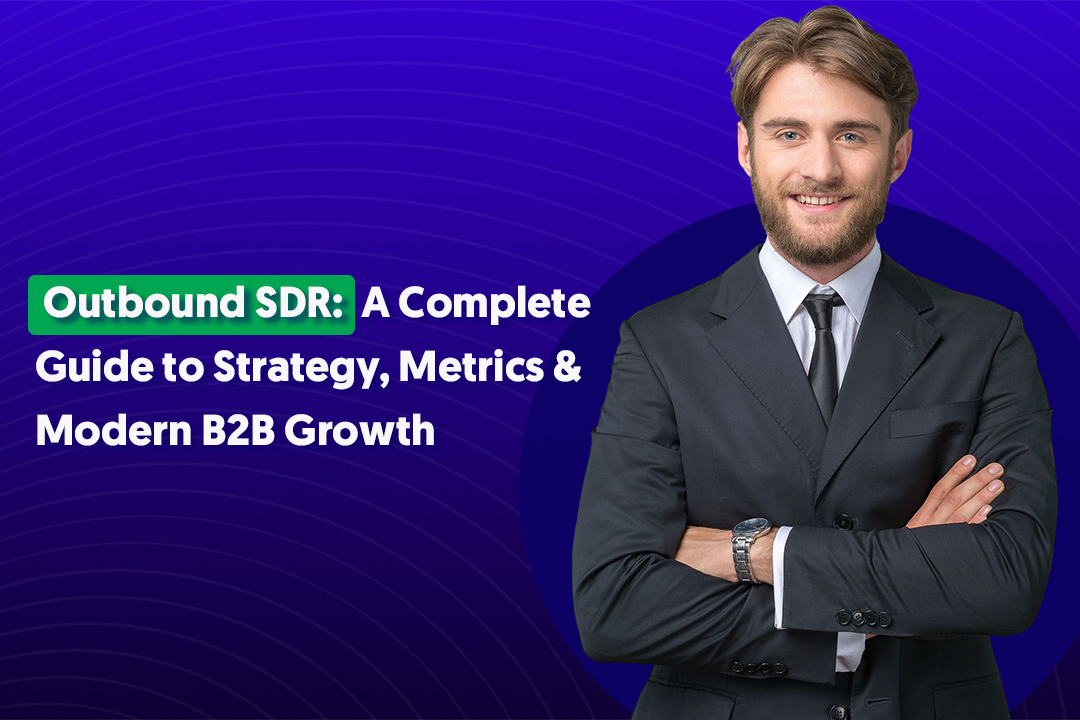 Outbound SDR: A Complete Guide to Strategy, Metrics & Modern B2B Growth